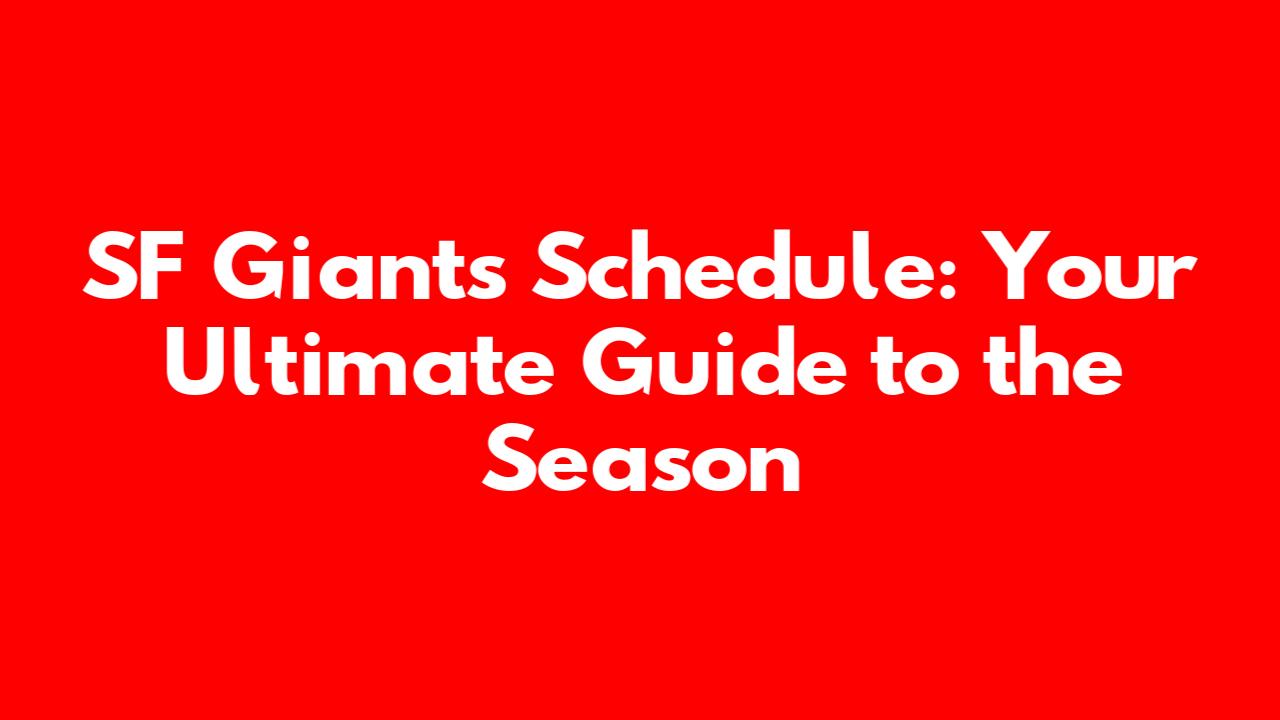 SF Giants Schedule: Your Ultimate Guide to the Season